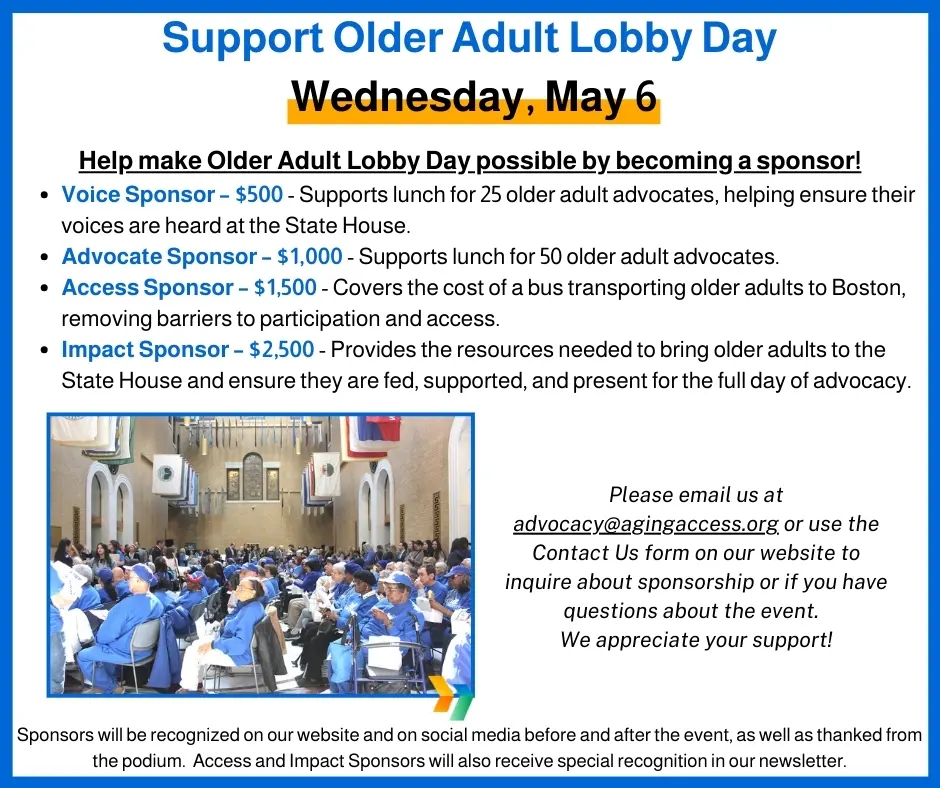 Support Older Adult Lobby Day

Wednesday, May 6

Help make Older Adult Lobby Day possible by becoming a sponsor!

- Voice Sponsor – $500 - Supports lunch for 25 older adult advocates, helping ensure their voices are heard at the State House.
- Advocate Sponsor – $1,000 - Supports lunch for 50 older adult advocates.
- Access Sponsor – $1,500 - Covers the cost of a bus transporting older adults to Boston, removing barriers to participation and access.
- Impact Sponsor – $2,500 - Provides the resources needed to bring older adults to the State House and ensure they are fed, supported, and present for the full day of advocacy.

Please email us at advocacy@agingaccess.org or use the Contact Us form on our website to inquire about sponsorship or if you have questions about the event.
We appreciate your support!

Sponsors will be recognized on our website and on social media before and after the event, as well as thanked from the podium. Access and Impact Sponsors will also receive special recognition in our newsletter.